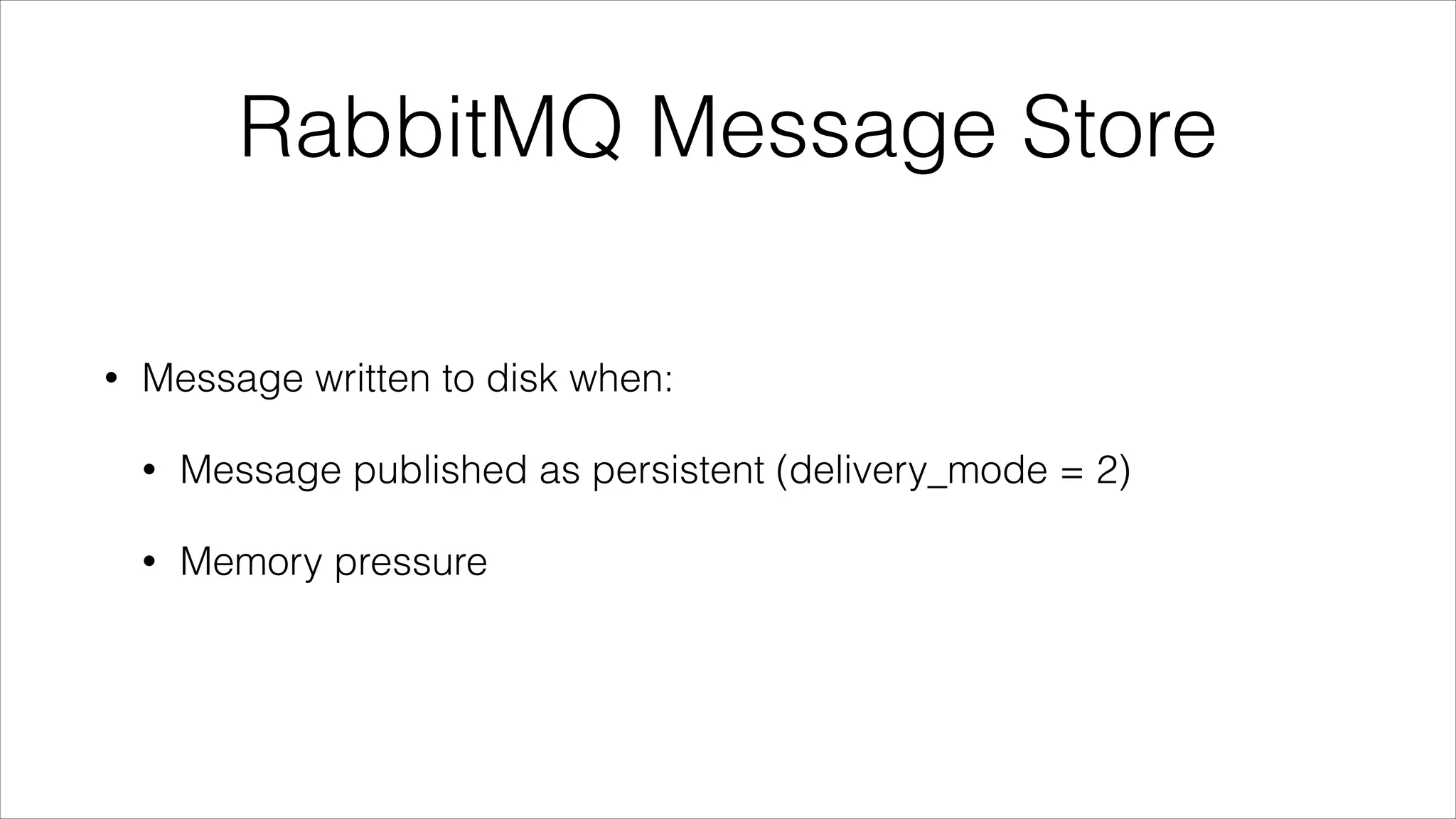 RabbitMQ Message Store

• Message written to disk when:

  • Message published as persistent (delivery_mode = 2)

  • Memory pressure